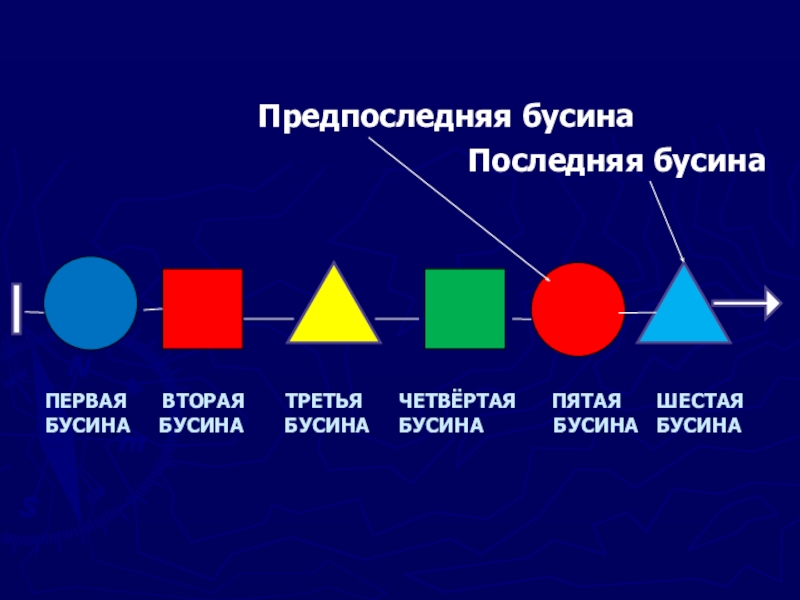 Предпоследняя бусина

Последняя бусина

ПЕРВАЯ БУСИНА

ВТОРАЯ БУСИНА

ТРЕТЬЯ БУСИНА

ЧЕТВЁРТАЯ БУСИНА

ПЯТАЯ БУСИНА

ШЕСТАЯ БУСИНА